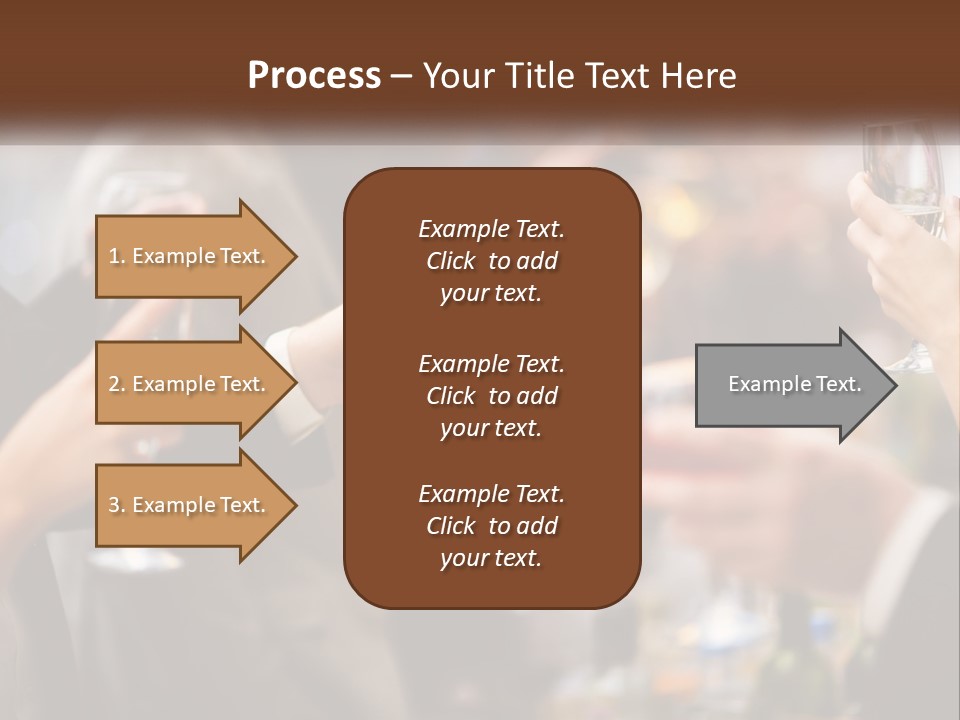 Process – Your Title Text Here

1. Example Text.

2. Example Text.

3. Example Text.

Example Text. Click to add your text.

Example Text. Click to add your text.

Example Text. Click to add your text.

Example Text.